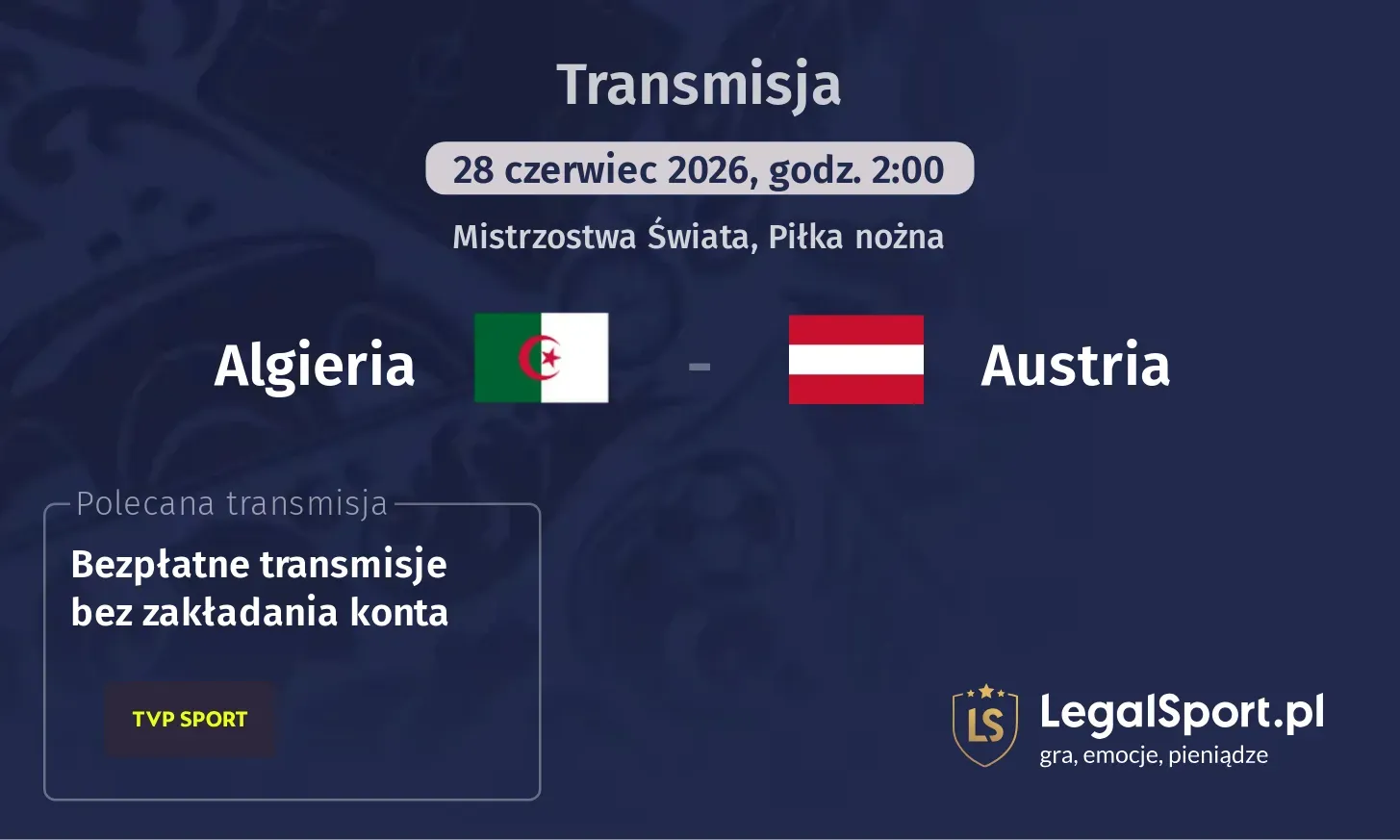 Transmisja

28 czerwiec 2026, godz. 2:00

Mistrzostwa Świata, Piłka nożna

Algieria - Austria

Polecana transmisja

Bezpłatne transmisje bez zakładania konta

TVP SPORT

LS LegalSport.pl
gra, emocje, pieniądze